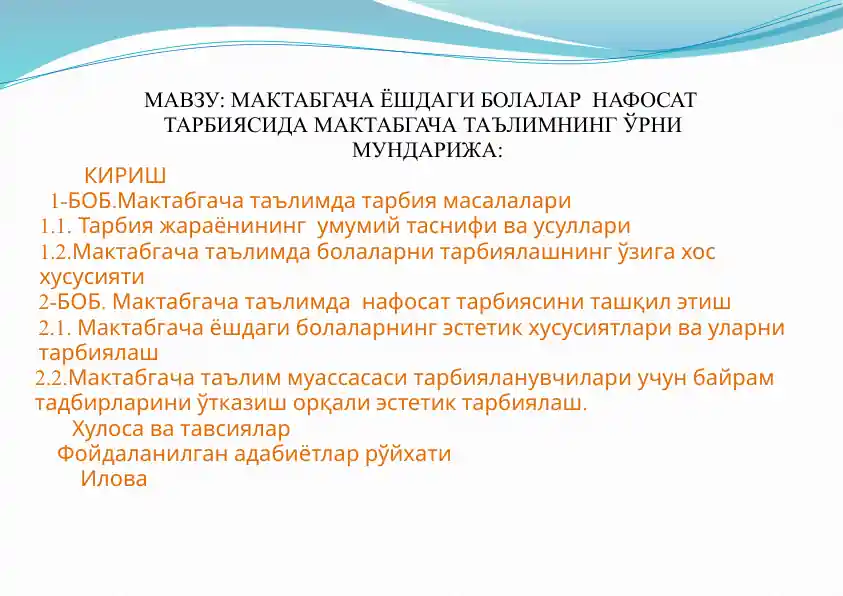 МАВЗУ: МАКТАБГАЧА ЁШДАГИ БОЛАЛАР НАФОСАТ ТАРБИЯСИДА МАКТАБГАЧА ТАЪЛИМНИНГ ЎРНИ
МУНДАРИЖА:

КИРИШ
1-БОБ.Мактабгача таълимда тарбия масалалари
1.1. Тарбия жараёнининг умумий таснифи ва усуллари
1.2.Мактабгача таълимда болаларни тарбиялашнинг ўзига хос хусусияти
2-БОБ. Мактабгача таълимда нафосат тарбиясини ташқил этиш
2.1. Мактабгача ёшдаги болаларнинг эстетик хусусиятлари ва уларни тарбиялаш
2.2.Мактабгача таълим муассасаси тарбияланувчилари учун байрам тадбирларини ўтказиш орқали эстетик тарбиялаш.
Хулоса ва тавсиялар
Фойдаланилган адабиётлар рўйхати
Илова